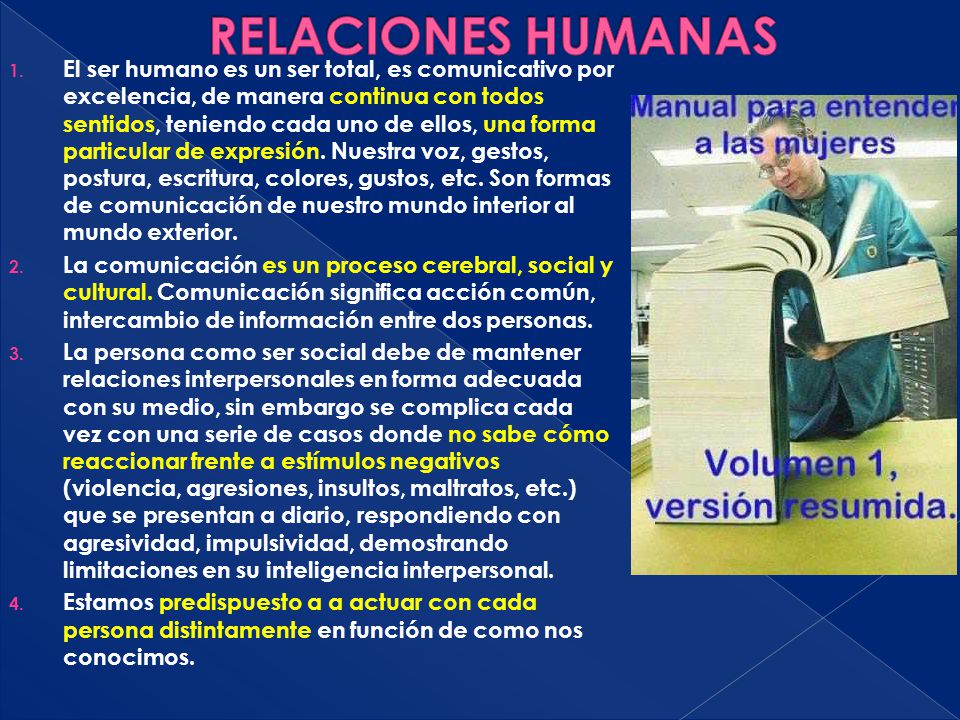 RELACIONES HUMANAS

1. El ser humano es un ser total, es comunicativo por excelencia, de manera continua con todos sentidos, teniendo cada uno de ellos, una forma particular de expresión. Nuestra voz, gestos, postura, escritura, colores, gustos, etc. Son formas de comunicación de nuestro mundo interior al mundo exterior.

2. La comunicación es un proceso cerebral, social y cultural. Comunicación significa acción común, intercambio de información entre dos personas.

3. La persona como ser social debe de mantener relaciones interpersonales en forma adecuada con su medio, sin embargo se complica cada vez con una serie de casos donde no sabe cómo reaccionar frente a estímulos negativos (violencia, agresiones, insultos, maltratos, etc.) que se presentan a diario, respondiendo con agresividad, impulsividad, demostrando limitaciones en su inteligencia interpersonal.

4. Estamos predispuesto a a actuar con cada persona distintamente en función de como nos conocimos.

Manual para entender a las mujeres

Volumen 1, versión resumida.